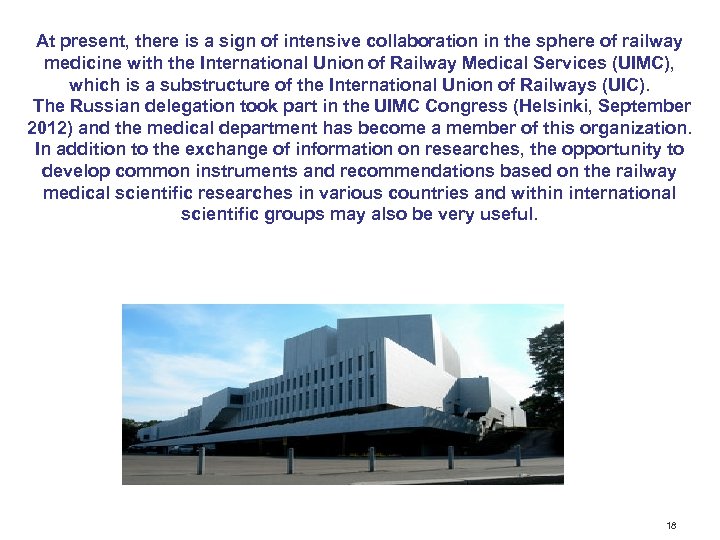 At present, there is a sign of intensive collaboration in the sphere of railway medicine with the International Union of Railway Medical Services (UIMC), which is a substructure of the International Union of Railways (UIC).
The Russian delegation took part in the UIMC Congress (Helsinki, September 2012) and the medical department has become a member of this organization.
In addition to the exchange of information on researches, the opportunity to develop common instruments and recommendations based on the railway medical scientific researches in various countries and within international scientific groups may also be very useful.

18